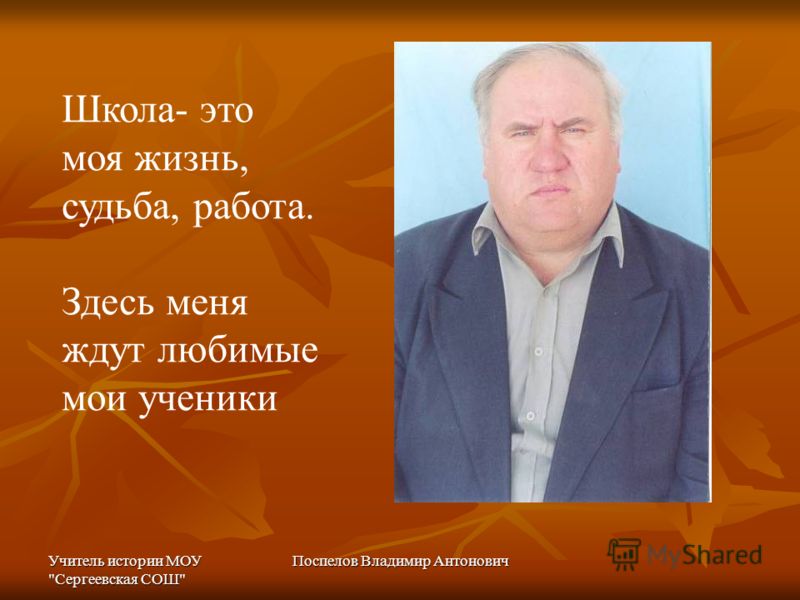 Школа- это моя жизнь, судьба, работа.

Здесь меня ждут любимые мои ученики

Учитель истории МОУ "Сергеевская СОШ"

Поспелов Владимир Антонович

MyShared